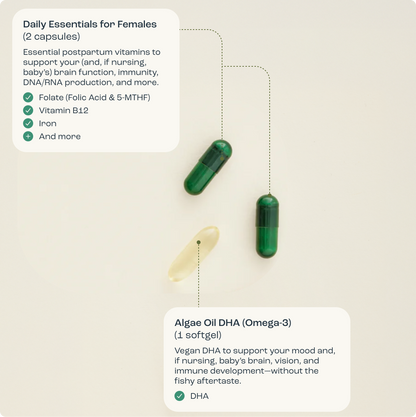 Daily Essentials for Females
(2 capsules)

Essential postpartum vitamins to support your (and, if nursing, baby's) brain function, immunity, DNA/RNA production, and more.

Folate (Folic Acid & 5-MTHF)
Vitamin B12
Iron
And more

Algae Oil DHA (Omega-3)
(1 softgel)

Vegan DHA to support your mood and, if nursing, baby's brain, vision, and immune development—without the fishy aftertaste.

DHA